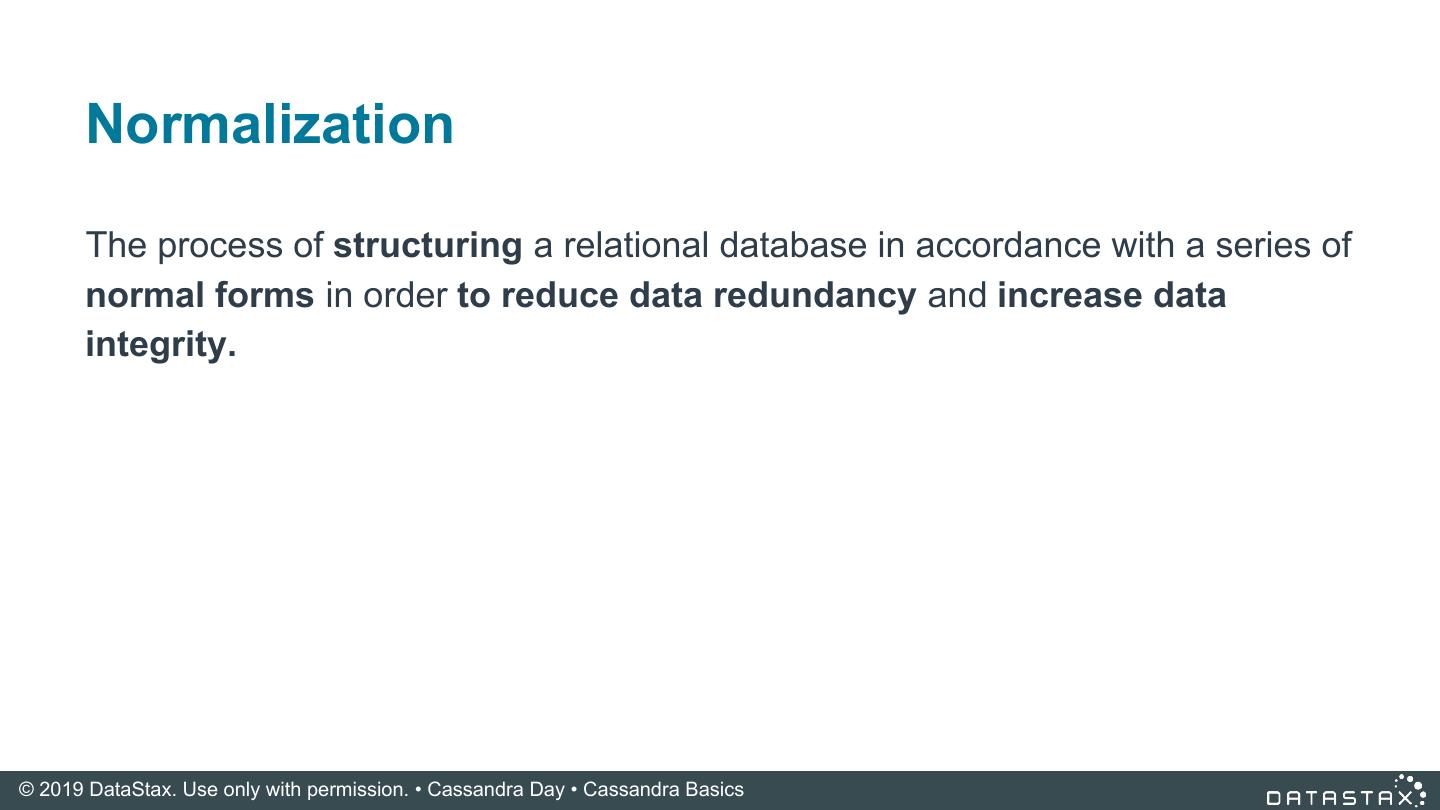 Normalization

The process of structuring a relational database in accordance with a series of normal forms in order to reduce data redundancy and increase data integrity.

© 2019 DataStax. Use only with permission. • Cassandra Day • Cassandra Basics

DATASTAX